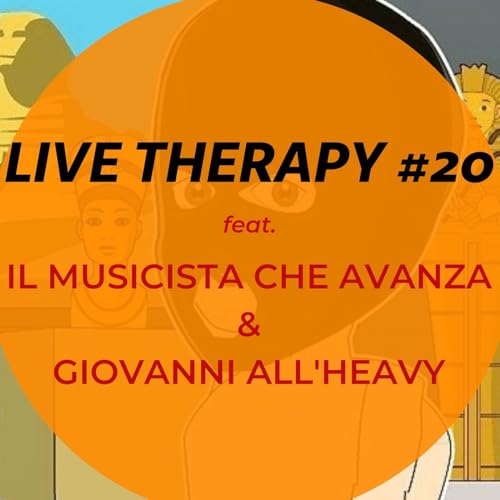 LIVE THERAPY #20

feat.

IL MUSICISTA CHE AVANZA

&

GIOVANNI ALL'HEAVY